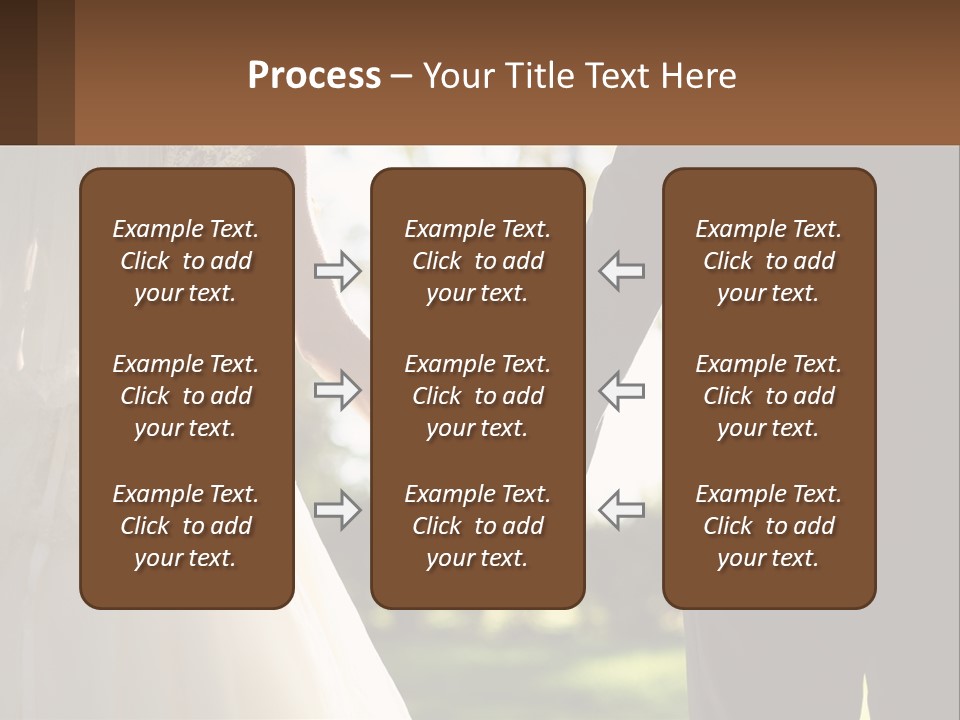 Process – Your Title Text Here

Example Text. Click to add your text.

Example Text. Click to add your text.

Example Text. Click to add your text.

Example Text. Click to add your text.

Example Text. Click to add your text.

Example Text. Click to add your text.

Example Text. Click to add your text.

Example Text. Click to add your text.

Example Text. Click to add your text.